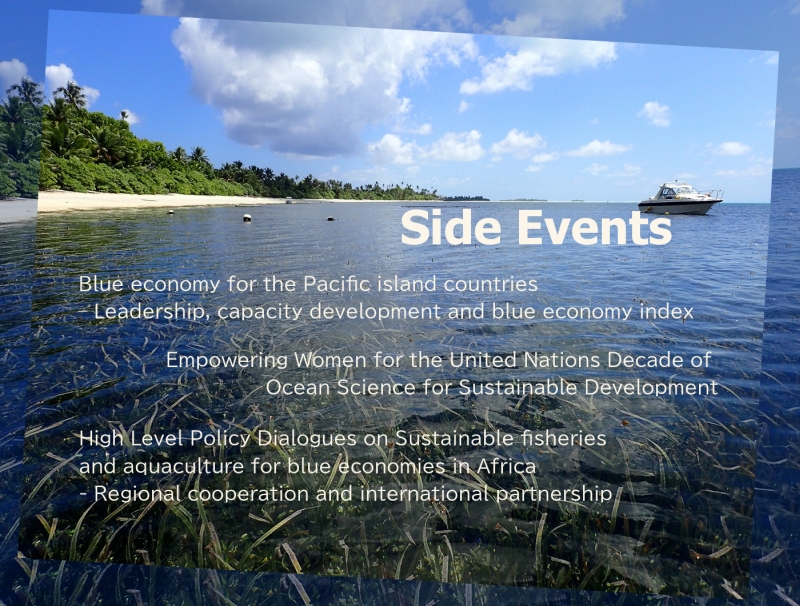 Side Events

Blue economy for the Pacific island countries
- Leadership, capacity development and blue economy index

Empowering Women for the United Nations Decade of Ocean Science for Sustainable Development

High Level Policy Dialogues on Sustainable fisheries and aquaculture for blue economies in Africa
- Regional cooperation and international partnership